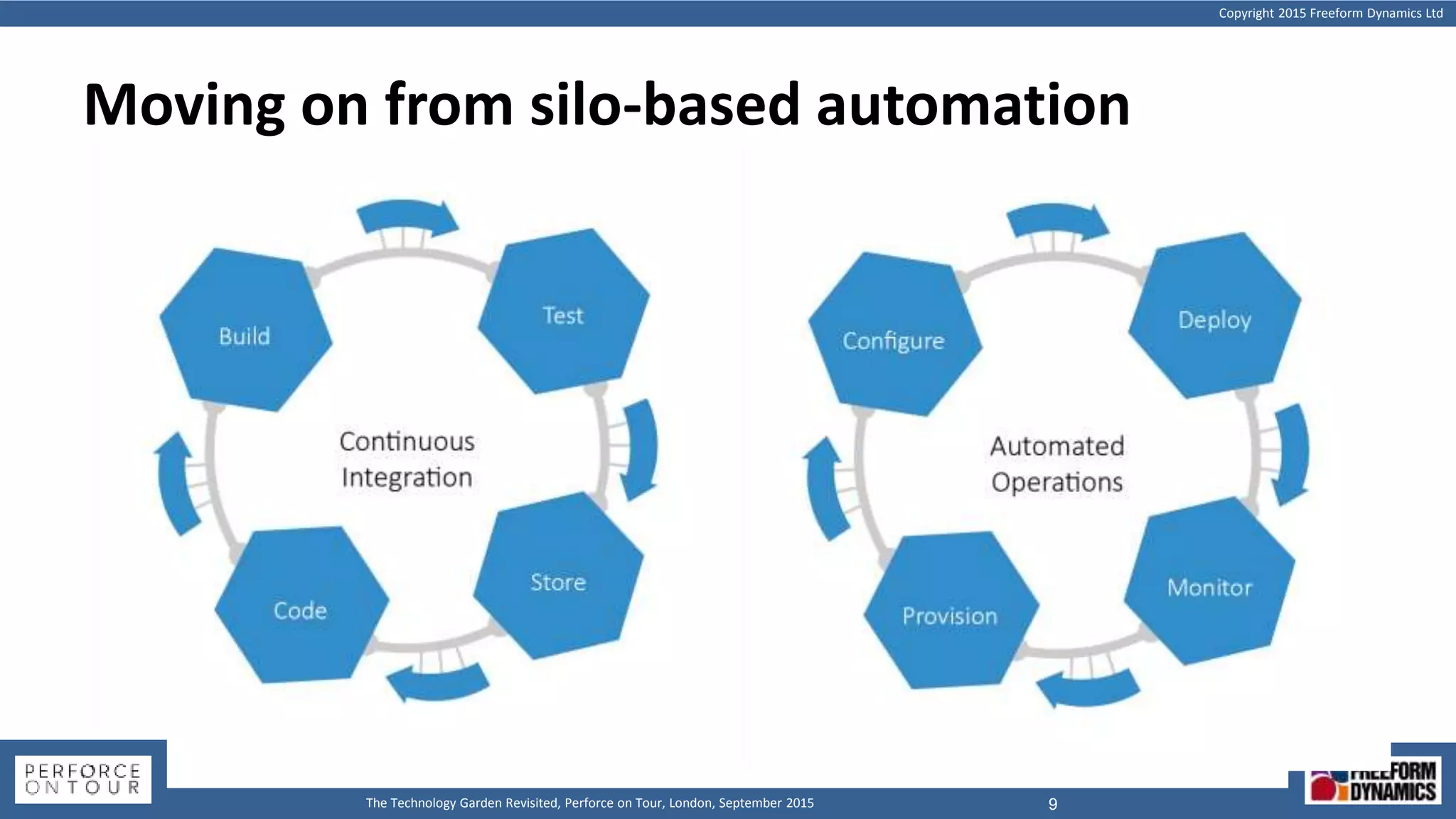 Copyright 2015 Freeform Dynamics Ltd

Moving on from silo-based automation

Build

Test

Continuous Integration

Code

Store

Configure

Deploy

Automated Operations

Provision

Monitor

PERFORCE ON TOUR

The Technology Garden Revisited, Perforce on Tour, London, September 2015

9

FREEFORM DYNAMICS